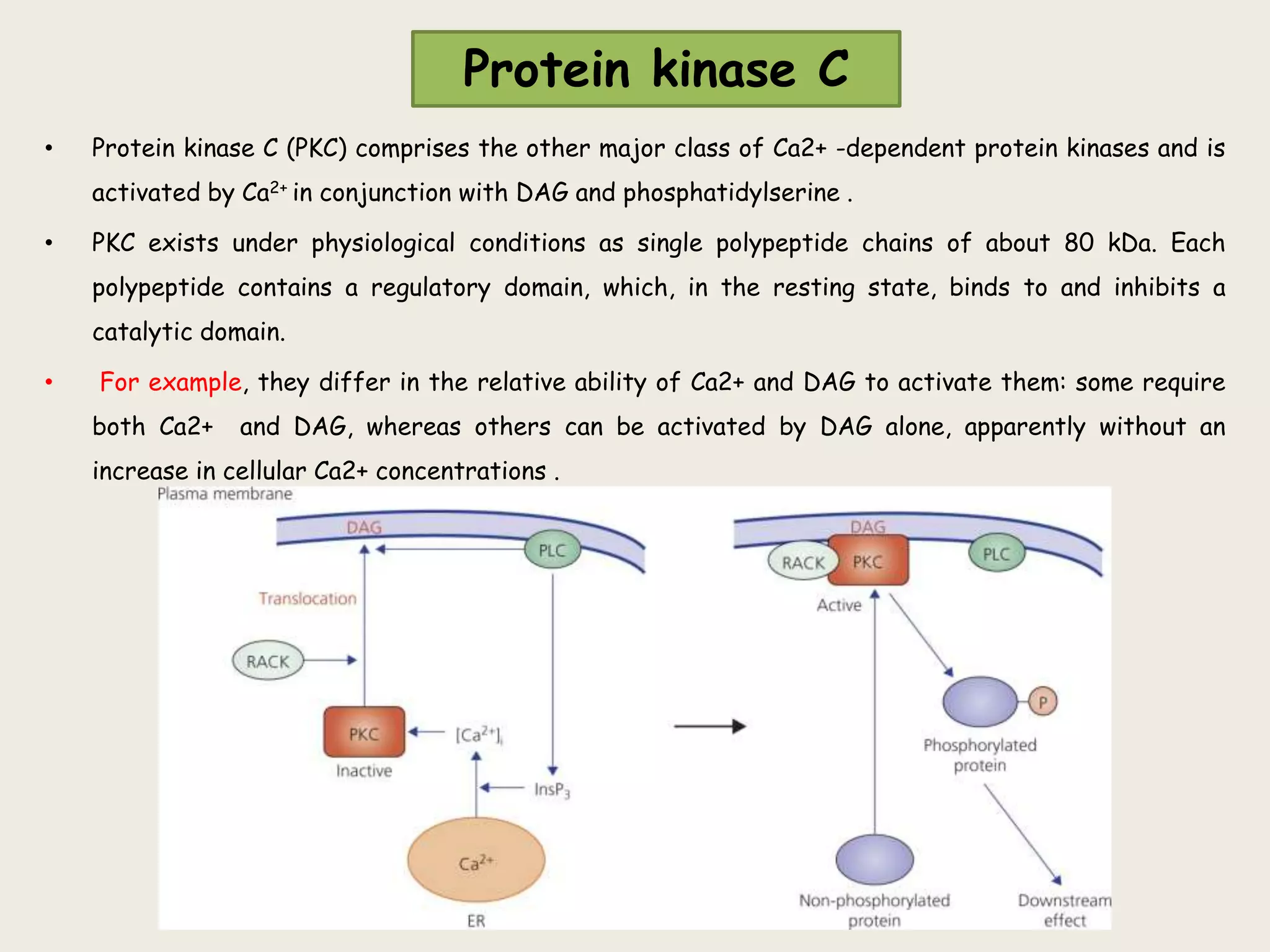 Protein kinase C

• Protein kinase C (PKC) comprises the other major class of Ca2+ -dependent protein kinases and is activated by $Ca^{2+}$ in conjunction with DAG and phosphatidylserine .

• PKC exists under physiological conditions as single polypeptide chains of about 80 kDa. Each polypeptide contains a regulatory domain, which, in the resting state, binds to and inhibits a catalytic domain.

• For example, they differ in the relative ability of Ca2+ and DAG to activate them: some require both Ca2+ and DAG, whereas others can be activated by DAG alone, apparently without an increase in cellular Ca2+ concentrations .

Plasma membrane
DAG
PLC
Translocation
RACK
PKC
Inactive
$[Ca^{2+}]_i$
$InsP_3$
$Ca^{2+}$
ER
DAG
RACK
PKC
PLC
Active
P
Phosphorylated protein
Non-phosphorylated protein
Downstream effect